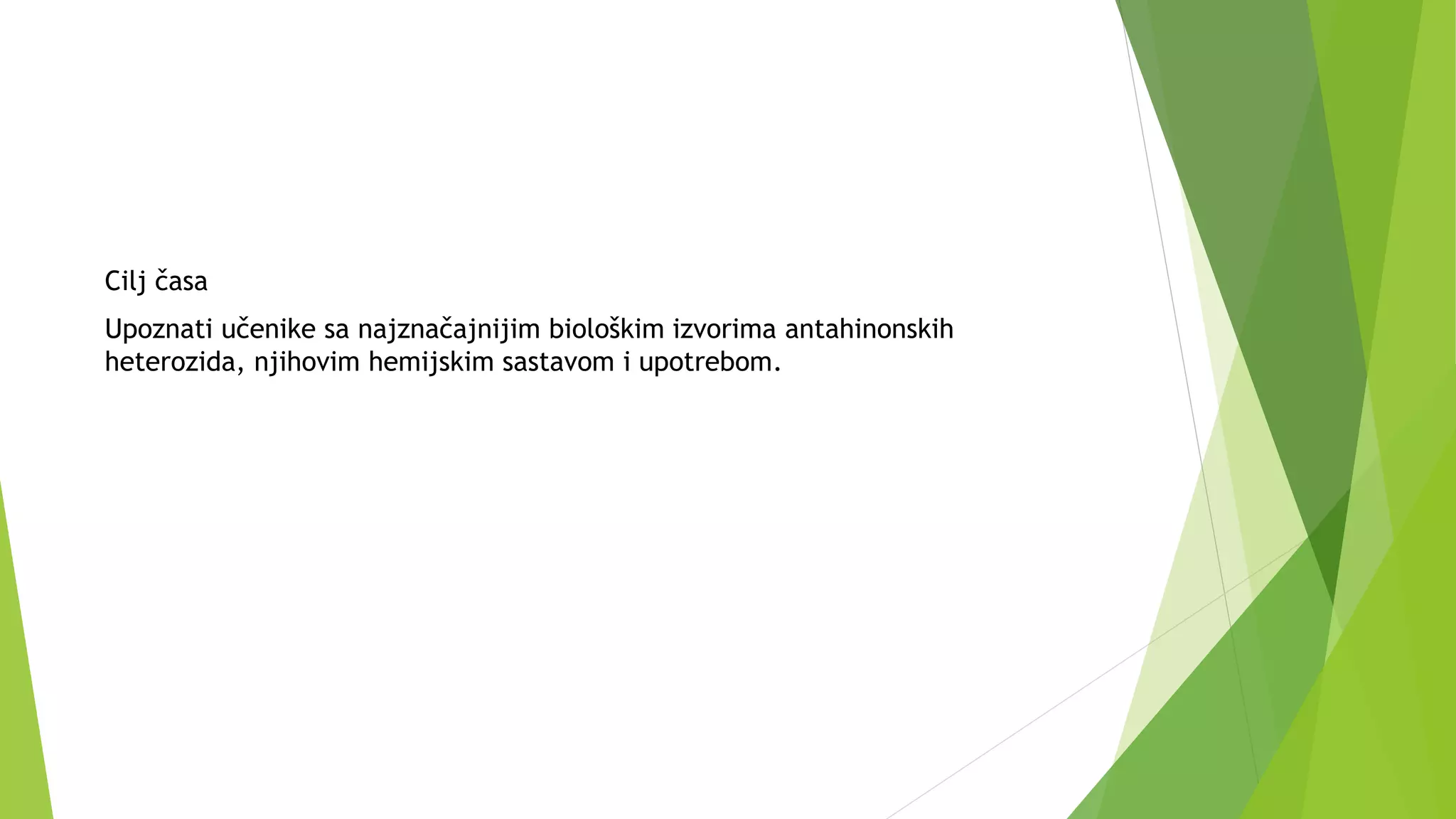 Cilj časa

Upoznati učenike sa najznačajnijim biološkim izvorima antahinonskih heterozida, njihovim hemijskim sastavom i upotrebom.